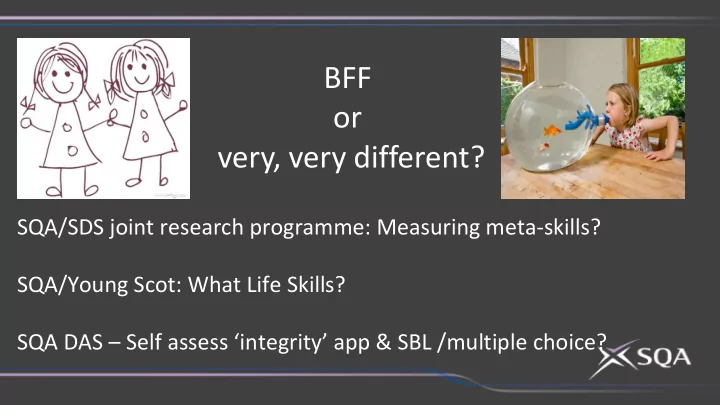 BFF
or
very, very different?

SQA/SDS joint research programme: Measuring meta-skills?

SQA/Young Scot: What Life Skills?

SQA DAS – Self assess ‘integrity’ app & SBL /multiple choice?

SQA